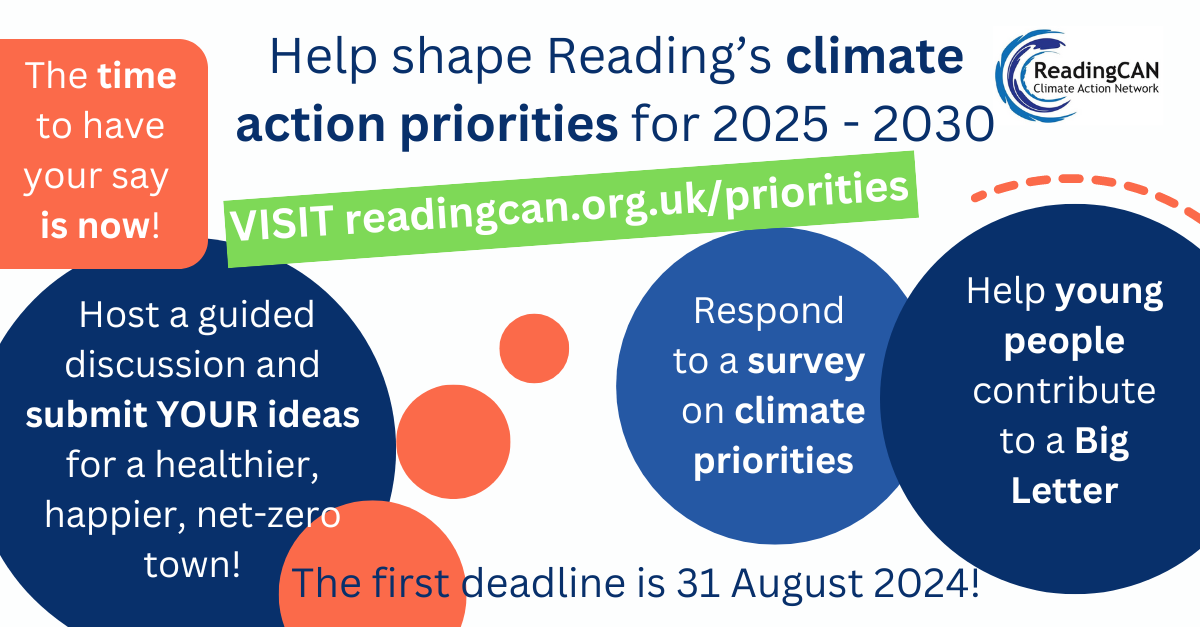 The time to have your say is now!

Help shape Reading's climate action priorities for 2025 - 2030

ReadingCAN
Climate Action Network

VISIT readingcan.org.uk/priorities

Host a guided discussion and submit YOUR ideas for a healthier, happier, net-zero town!

Respond to a survey on climate priorities

Help young people contribute to a Big Letter

The first deadline is 31 August 2024!